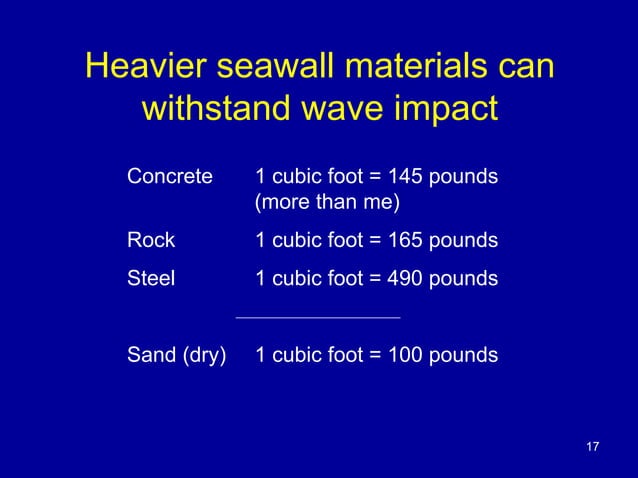 Heavier seawall materials can withstand wave impact

Concrete 1 cubic foot = 145 pounds (more than me)

Rock 1 cubic foot = 165 pounds

Steel 1 cubic foot = 490 pounds

Sand (dry) 1 cubic foot = 100 pounds

17